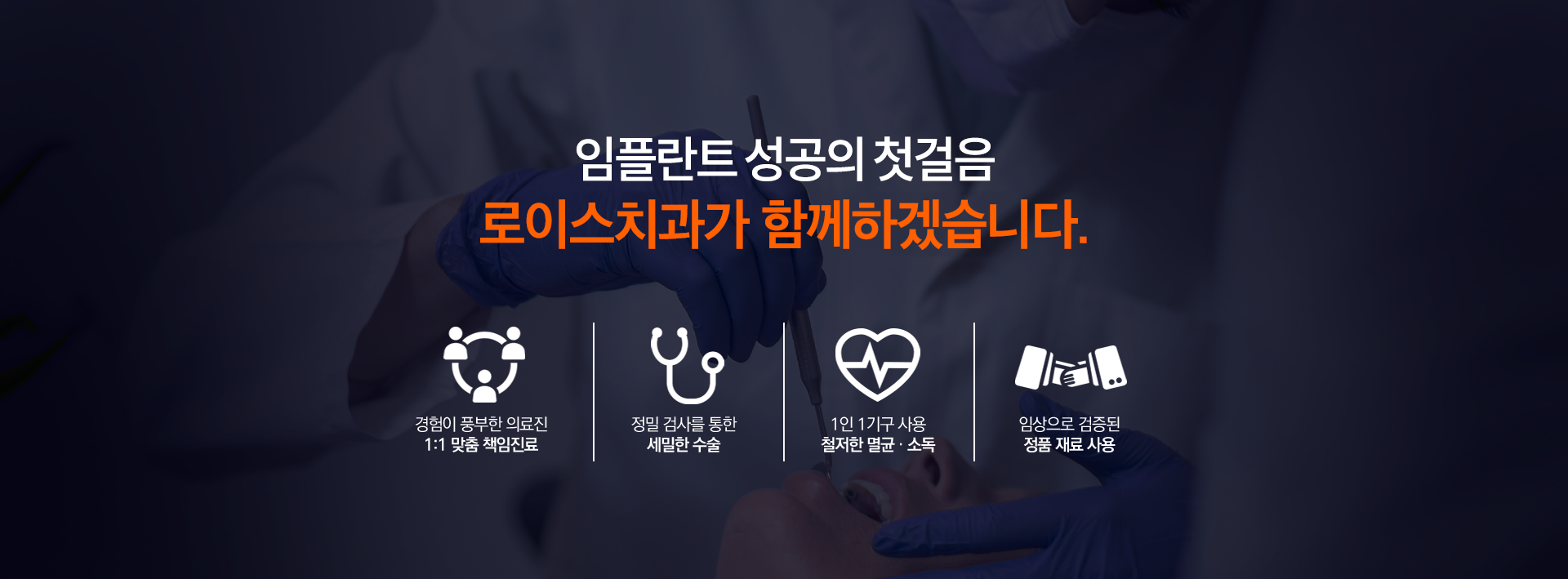 임플란트 성공의 첫걸음
로이스치과가 함께하겠습니다.

경험이 풍부한 의료진
1:1 맞춤 책임진료

정밀 검사를 통한
세밀한 수술

1인 1기구 사용
철저한 멸균 · 소독

임상으로 검증된
정품 재료 사용